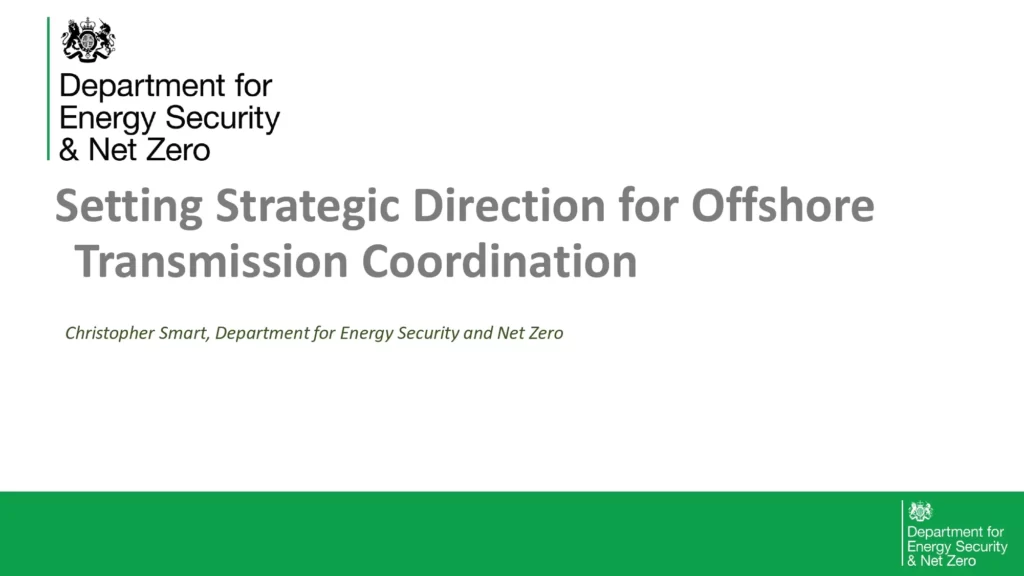 Department for Energy Security & Net Zero

Setting Strategic Direction for Offshore Transmission Coordination

Christopher Smart, Department for Energy Security and Net Zero

Department for Energy Security & Net Zero